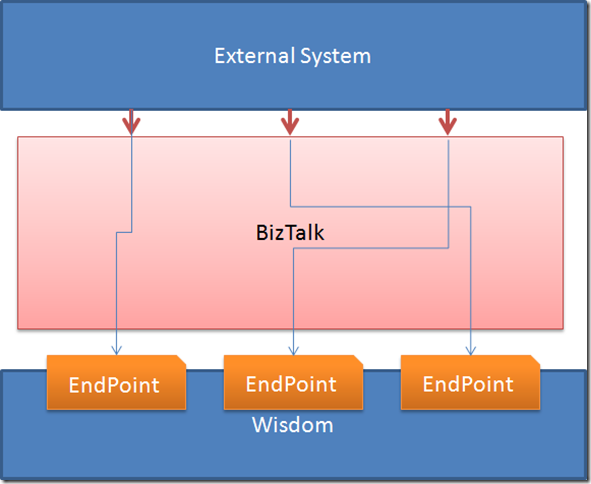 External System

BizTalk

EndPoint

EndPoint

EndPoint

Wisdom